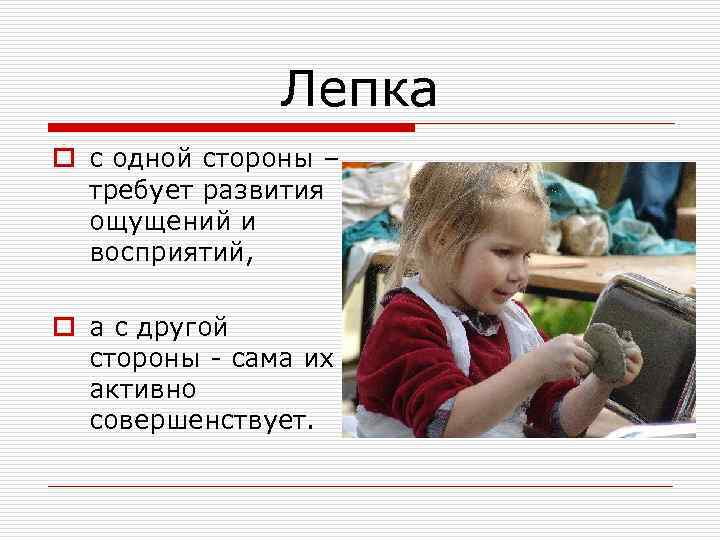 Лепка

с одной стороны – требует развития ощущений и восприятий,

а с другой стороны - сама их активно совершенствует.